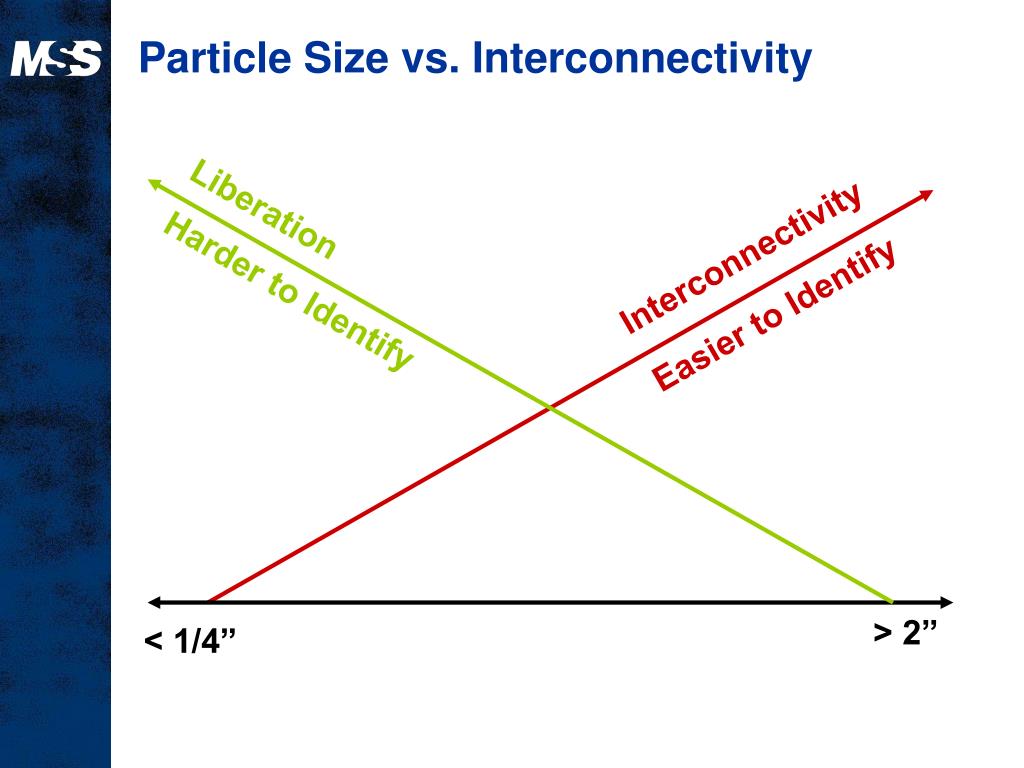 MSS

Particle Size vs. Interconnectivity

Liberation
Harder to Identify

Interconnectivity
Easier to Identify

< 1/4”

> 2”